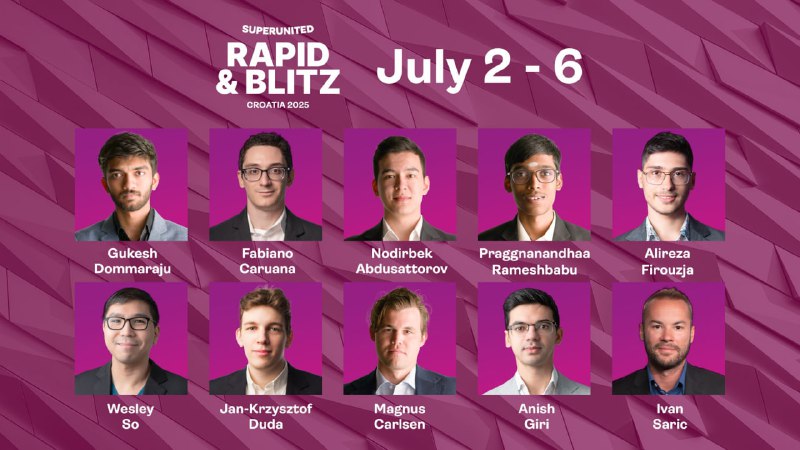 SUPERUNITED
RAPID & BLITZ
CROATIA 2025

July 2 - 6

Gukesh Dommaraju

Fabiano Caruana

Nodirbek Abdusattorov

Praggnanandhaa Rameshbabu

Alireza Firouzja

Wesley So

Jan-Krzysztof Duda

Magnus Carlsen

Anish Giri

Ivan Saric